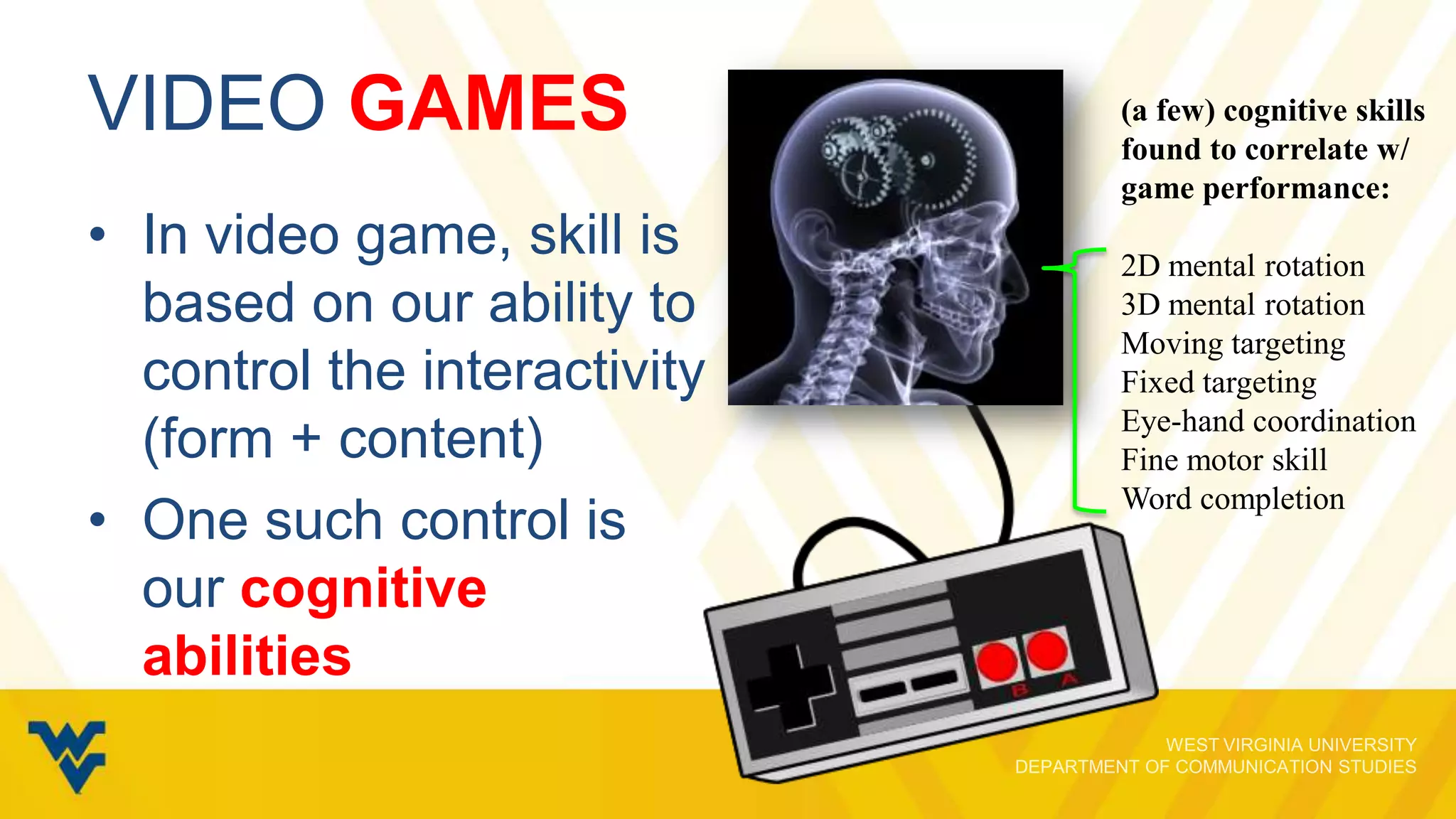 VIDEO GAMES

• In video game, skill is based on our ability to control the interactivity (form + content)

• One such control is our cognitive abilities

(a few) cognitive skills found to correlate w/ game performance:

2D mental rotation
3D mental rotation
Moving targeting
Fixed targeting
Eye-hand coordination
Fine motor skill
Word completion

B A

WEST VIRGINIA UNIVERSITY
DEPARTMENT OF COMMUNICATION STUDIES